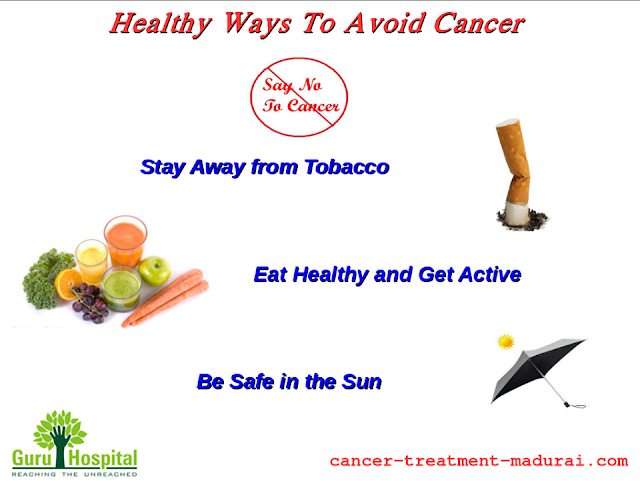 Healthy Ways To Avoid Cancer

Say No To Cancer

Stay Away from Tobacco

Eat Healthy and Get Active

Be Safe in the Sun

Guru Hospital
REACHING THE UNREACHED

cancer-treatment-madurai.com